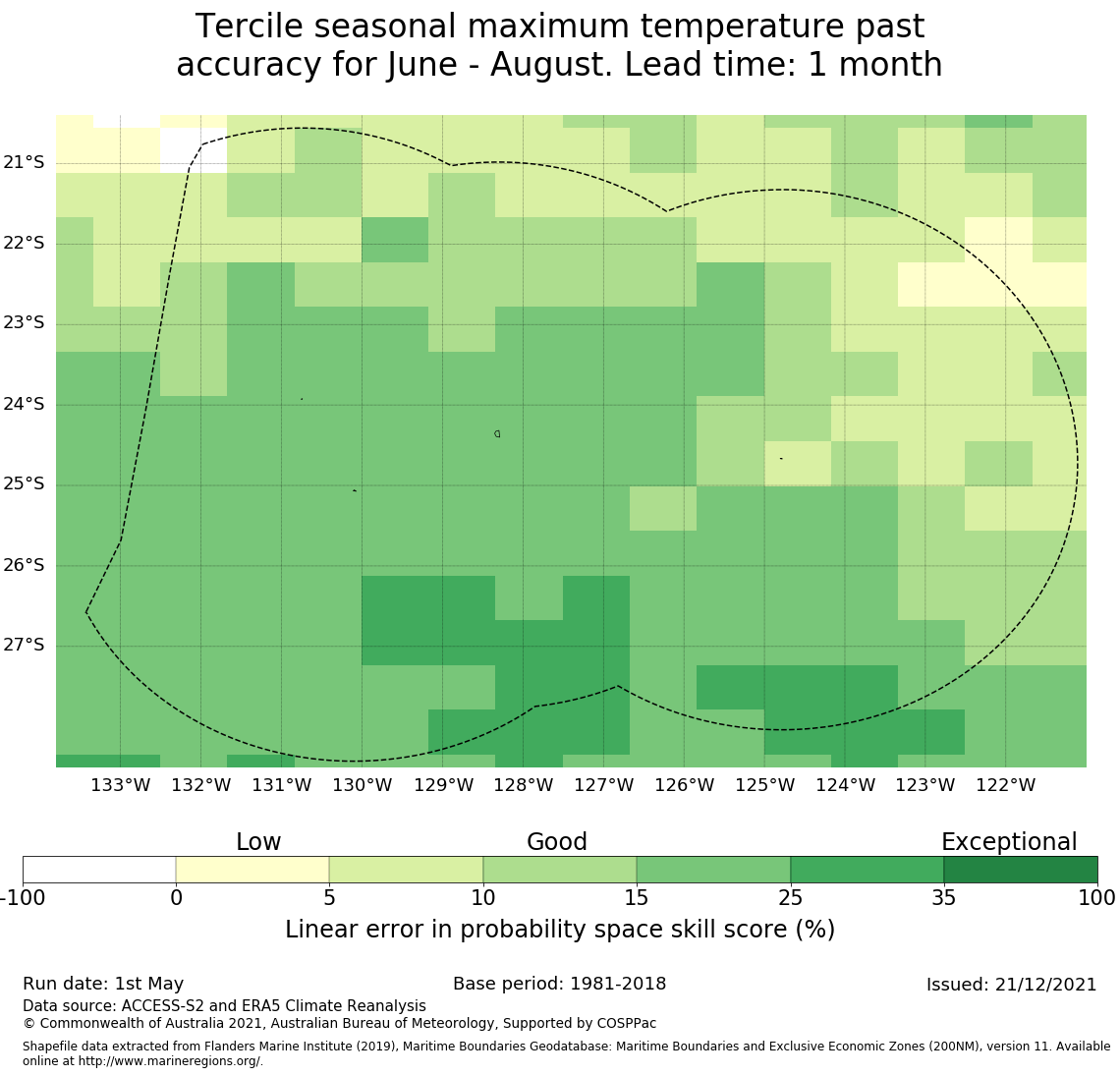 Tercile seasonal maximum temperature past accuracy for June - August. Lead time: 1 month

21°S
22°S
23°S
24°S
25°S
26°S
27°S

133°W 132°W 131°W 130°W 129°W 128°W 127°W 126°W 125°W 124°W 123°W 122°W

Low
Good
Exceptional

-100 0 5 10 15 25 35 100

Linear error in probability space skill score (%)

Run date: 1st May
Base period: 1981-2018
Issued: 21/12/2021

Data source: ACCESS-S2 and ERA5 Climate Reanalysis
© Commonwealth of Australia 2021, Australian Bureau of Meteorology, Supported by COSPPac

Shapefile data extracted from Flanders Marine Institute (2019), Maritime Boundaries Geodatabase: Maritime Boundaries and Exclusive Economic Zones (200NM), version 11. Available online at http://www.marineregions.org/.